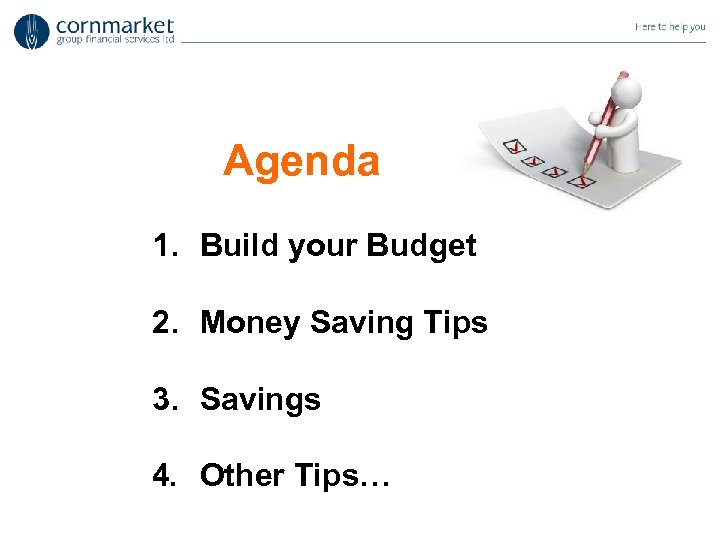 cornmarket
group financial services ltd

Here to help you

Agenda

1. Build your Budget

2. Money Saving Tips

3. Savings

4. Other Tips…